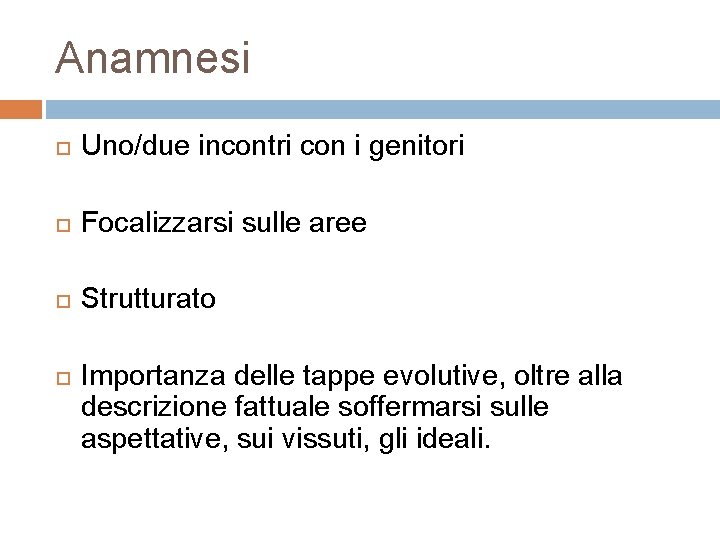 Anamnesi

Uno/due incontri con i genitori

Focalizzarsi sulle aree

Strutturato

Importanza delle tappe evolutive, oltre alla descrizione fattuale soffermarsi sulle aspettative, sui vissuti, gli ideali.